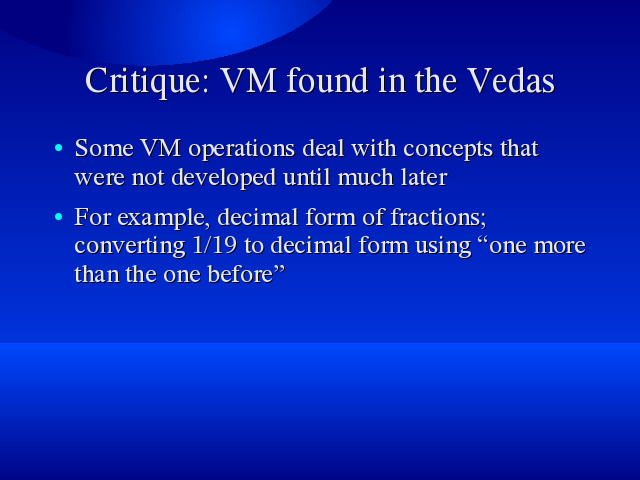 Critique: VM found in the Vedas

• Some VM operations deal with concepts that were not developed until much later

• For example, decimal form of fractions; converting 1/19 to decimal form using “one more than the one before”